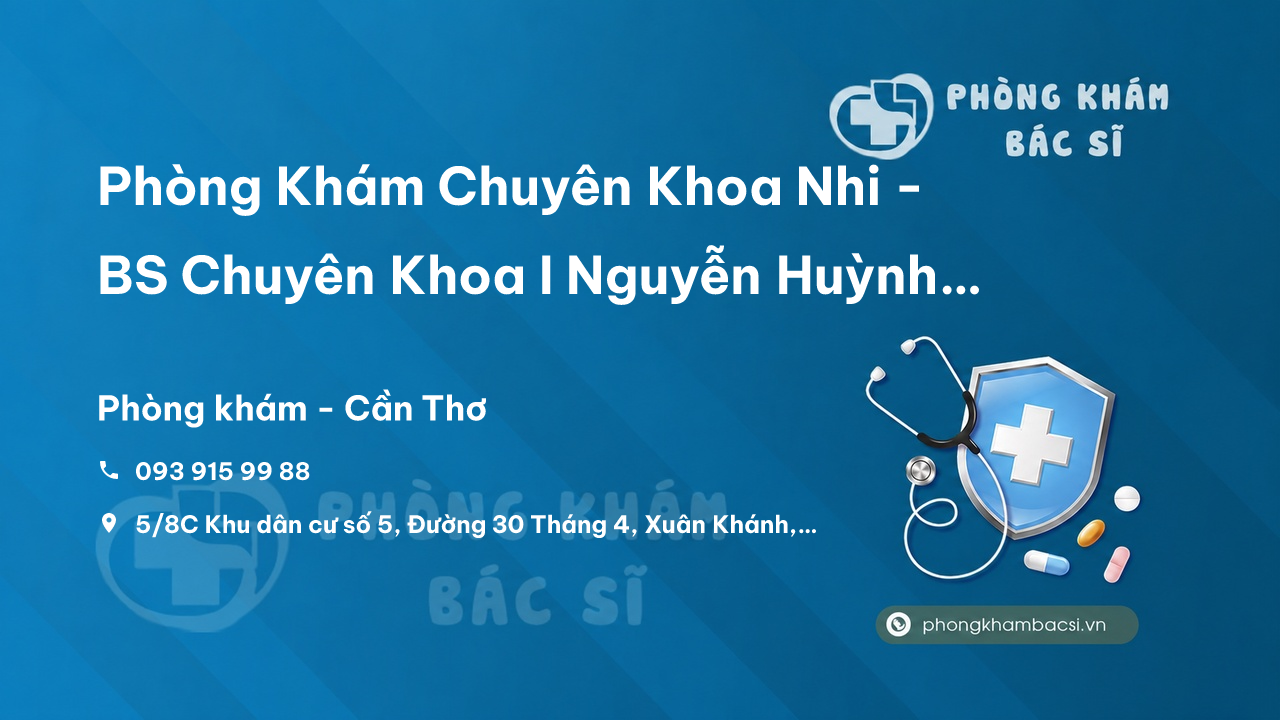 PHÒNG KHÁM BÁC SĨ

Phòng Khám Chuyên Khoa Nhi - BS Chuyên Khoa I Nguyễn Huỳnh...

Phòng khám - Cần Thơ

093 915 99 88

5/8C Khu dân cư số 5, Đường 30 Tháng 4, Xuân Khánh,...

PHÒNG KHÁM BÁC SĨ

phongkhambacsi.vn